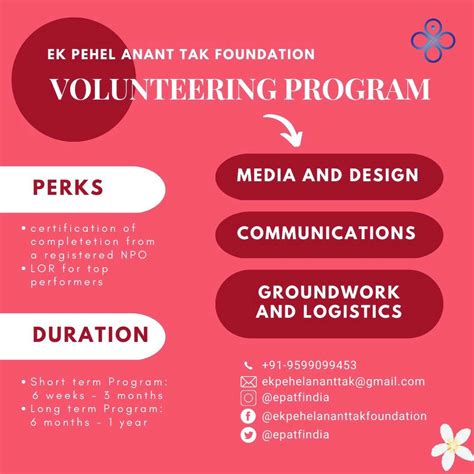 EK PEHEL ANANT TAK FOUNDATION

VOLUNTEERING PROGRAM

PERKS

• certification of completetion from a registered NPO
• LOR for top performers

DURATION

• Short term Program: 6 weeks - 3 months
• Long term Program: 6 months - 1 year

MEDIA AND DESIGN

COMMUNICATIONS

GROUNDWORK AND LOGISTICS

+91-9599099453
ekpehelananttak@gmail.com
@epatfindia
@ekpehelananttakfoundation
@epatfindia